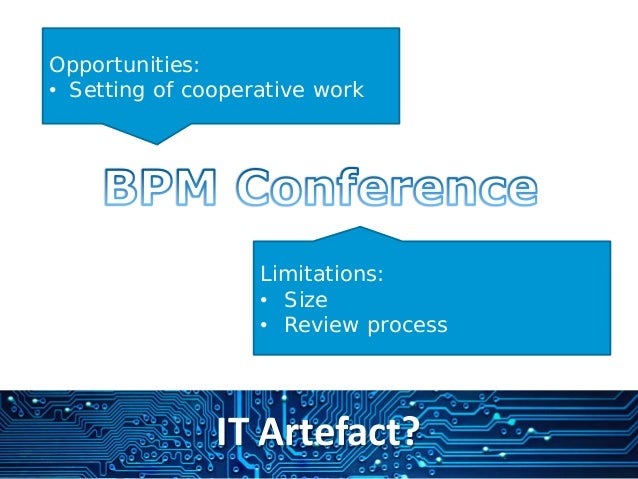 Opportunities:
• Setting of cooperative work

BPM Conference

Limitations:
• Size
• Review process

IT Artefact?